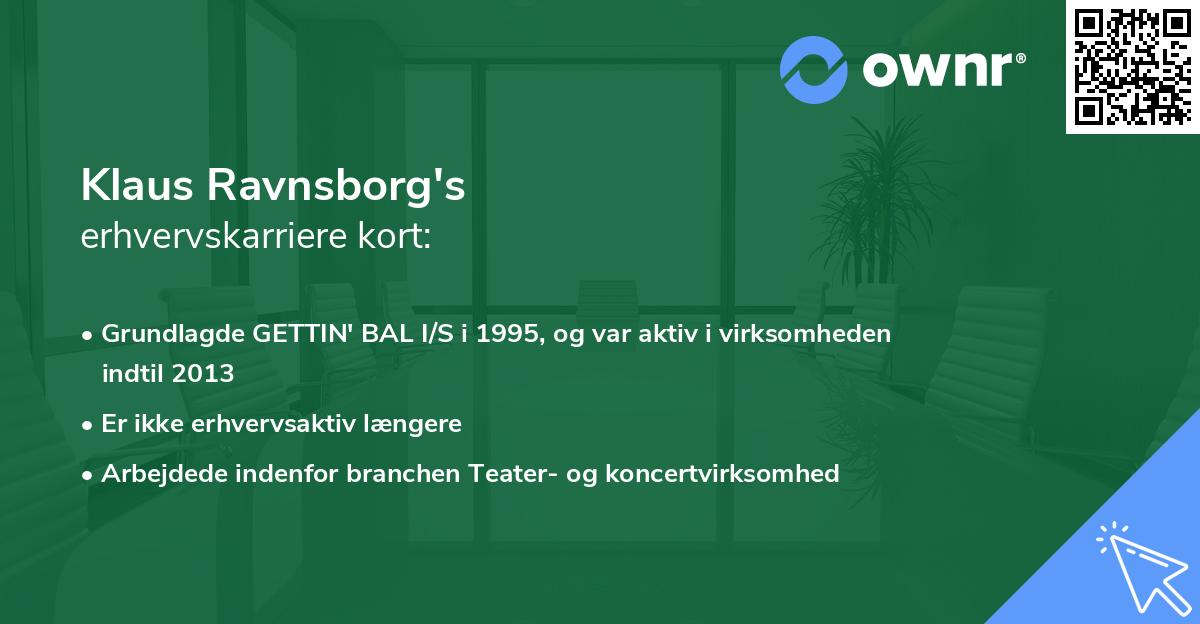 ownr®

Klaus Ravnsborg's
erhvervskarriere kort:

• Grundlagde GETTIN' BAL I/S i 1995, og var aktiv i virksomheden indtil 2013
• Er ikke erhvervsaktiv længere
• Arbejdede indenfor branchen Teater- og koncertvirksomhed